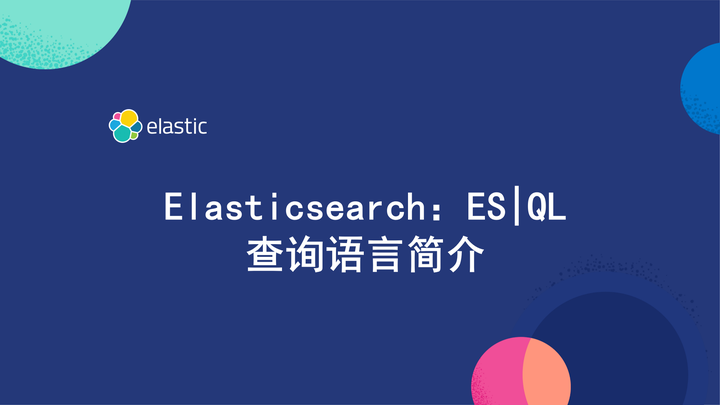 elastic

Elasticsearch：ES|QL
查询语言简介